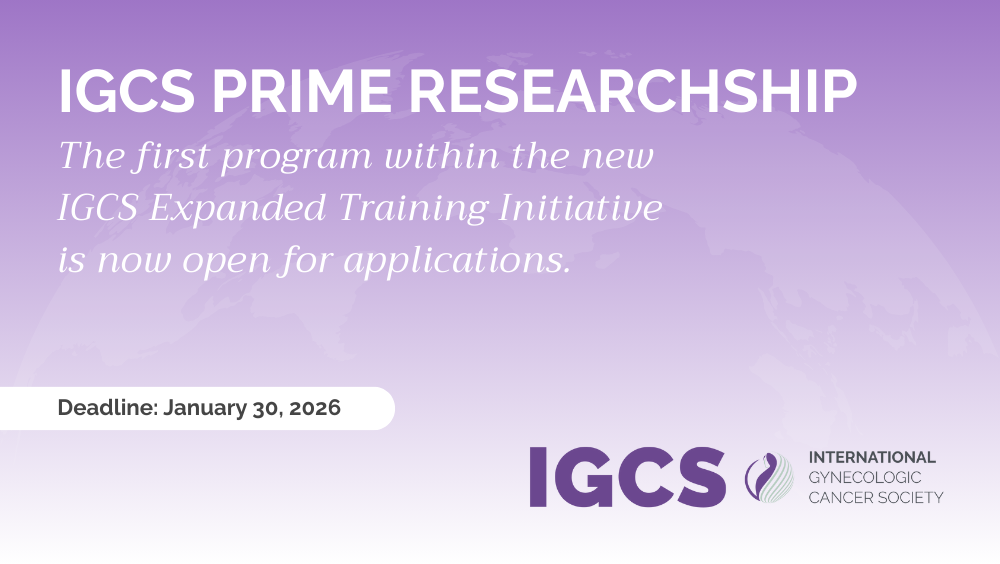 IGCS PRIME RESEARCHSHIP

The first program within the new IGCS Expanded Training Initiative is now open for applications.

Deadline: January 30, 2026

IGCS

INTERNATIONAL GYNECOLOGIC CANCER SOCIETY